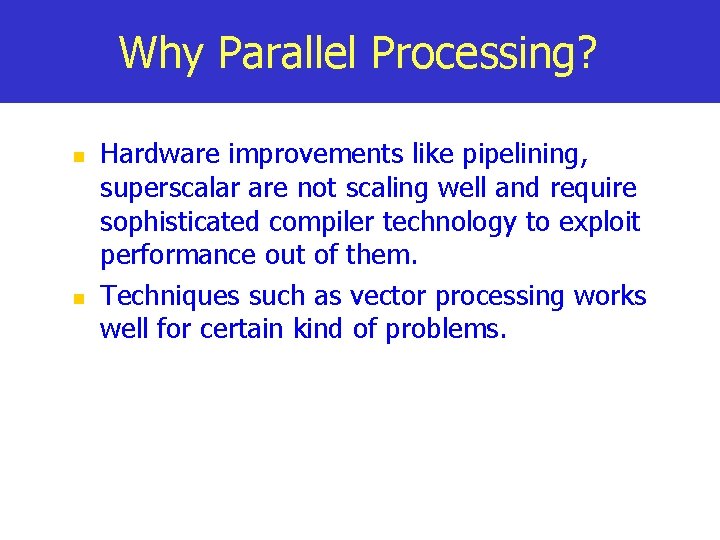 Why Parallel Processing?

- Hardware improvements like pipelining, superscalar are not scaling well and require sophisticated compiler technology to exploit performance out of them.
- Techniques such as vector processing works well for certain kind of problems.